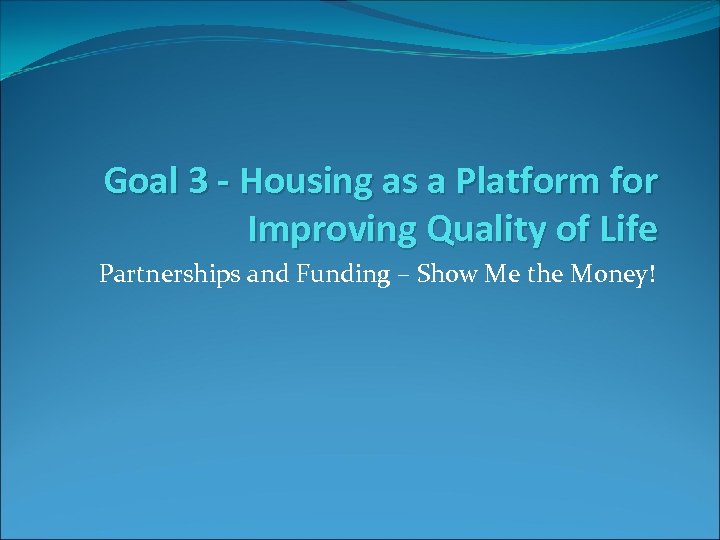 Goal 3 - Housing as a Platform for Improving Quality of Life

Partnerships and Funding – Show Me the Money!